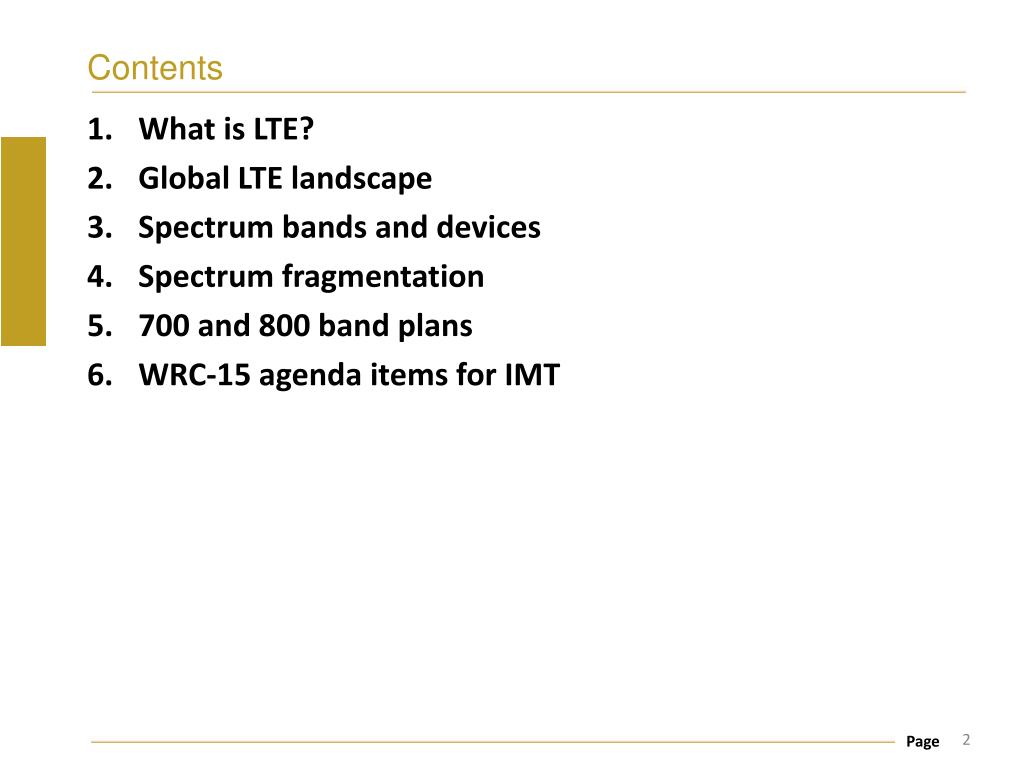 Contents

1. What is LTE?
2. Global LTE landscape
3. Spectrum bands and devices
4. Spectrum fragmentation
5. 700 and 800 band plans
6. WRC-15 agenda items for IMT

Page 2